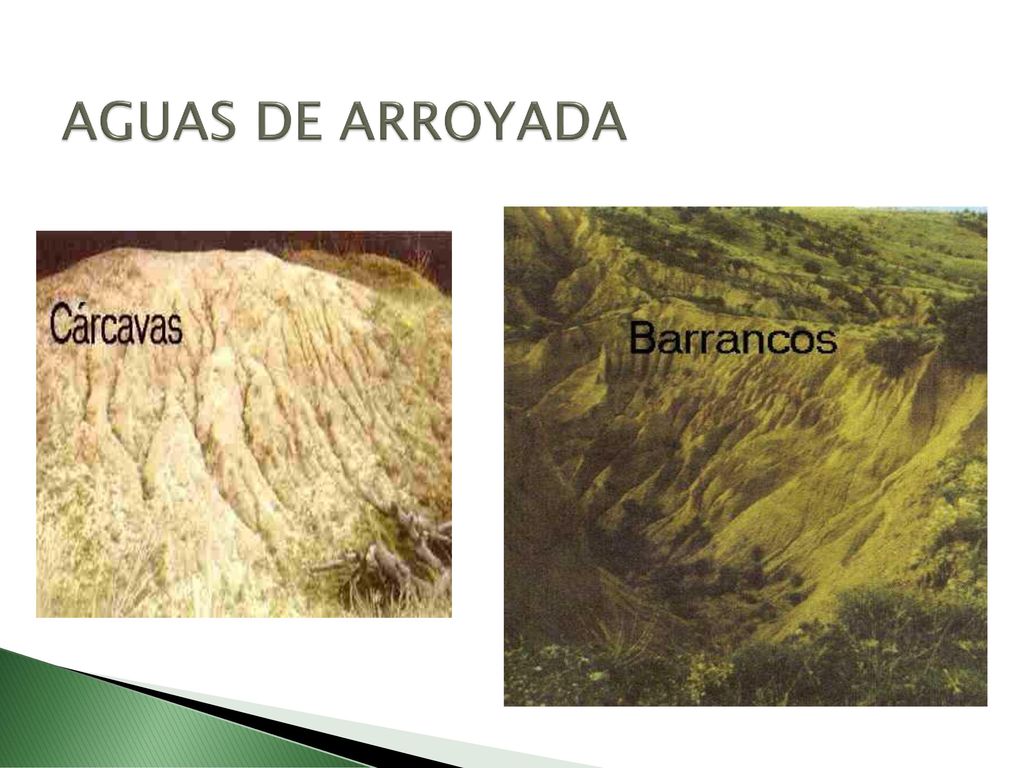 AGUAS DE ARROYADA

Cárcavas

Barrancos